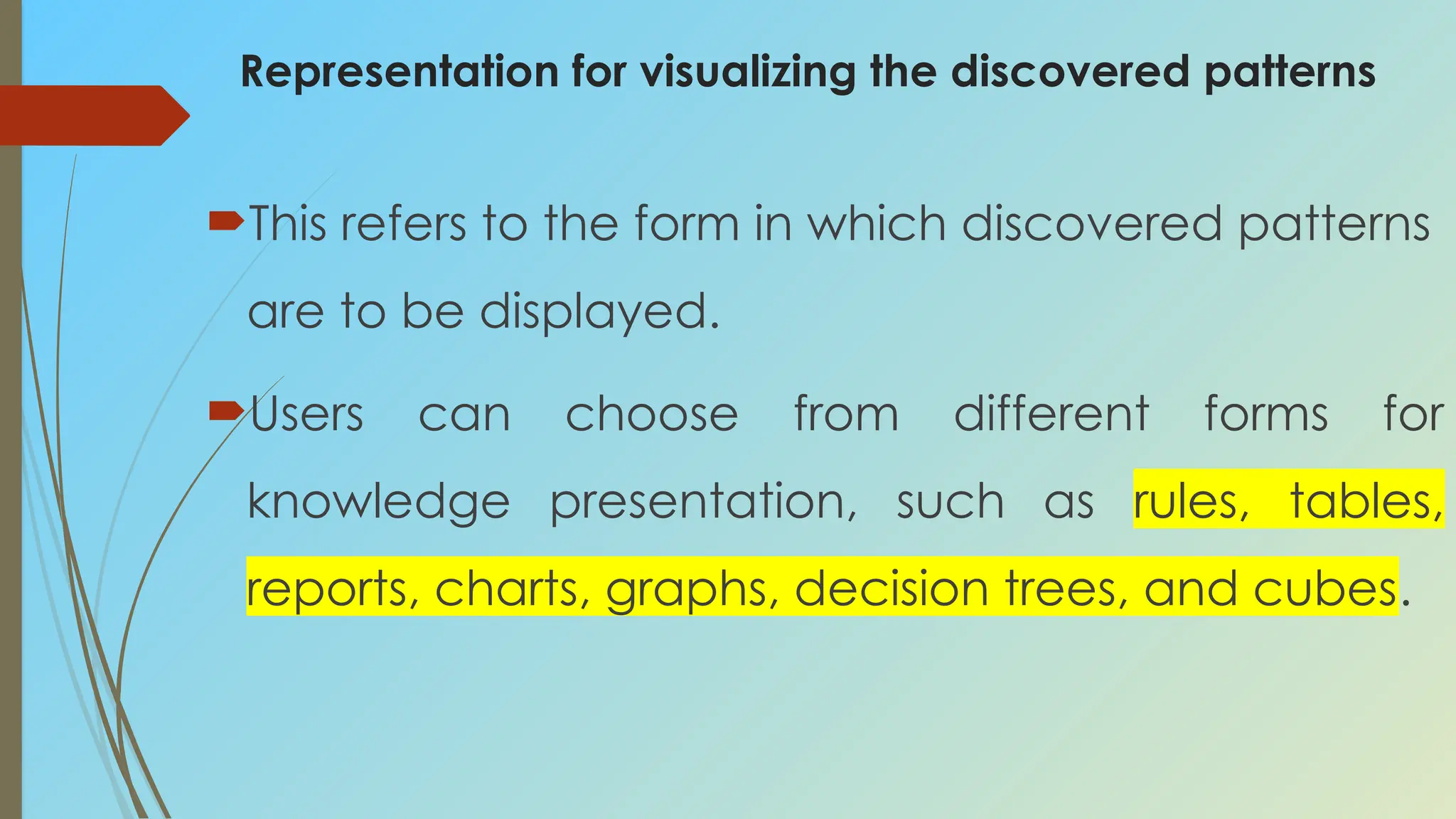 Representation for visualizing the discovered patterns

This refers to the form in which discovered patterns are to be displayed.

Users can choose from different forms for knowledge presentation, such as rules, tables, reports, charts, graphs, decision trees, and cubes.